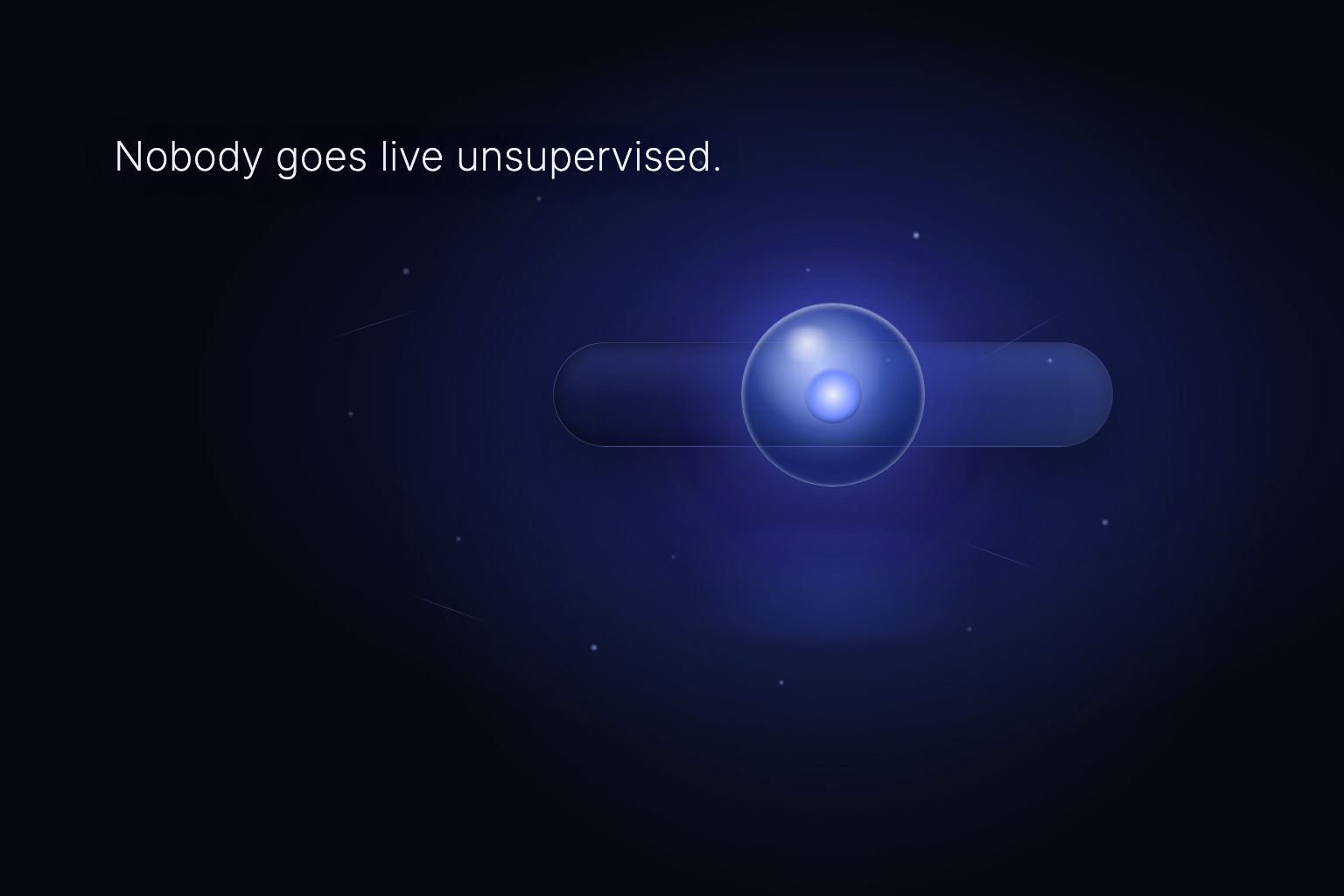 Nobody goes live unsupervised.